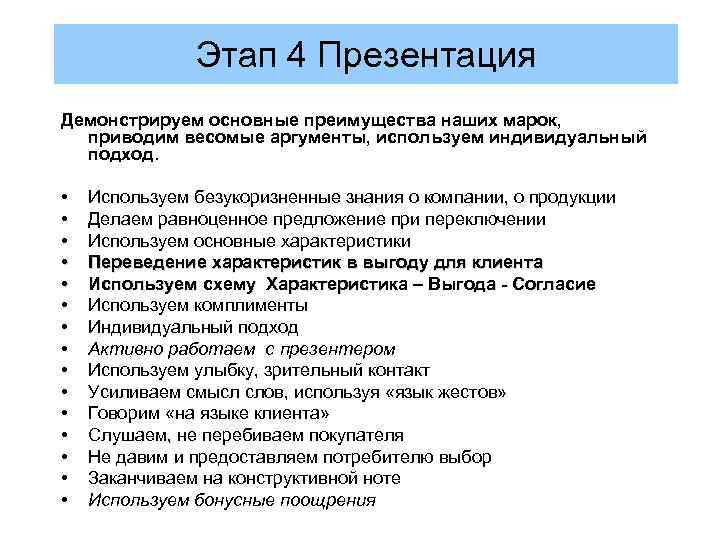 Этап 4 Презентация

Демонстрируем основные преимущества наших марок, приводим весомые аргументы, используем индивидуальный подход.

• Используем безукоризненные знания о компании, о продукции
• Делаем равноценное предложение при переключении
• Используем основные характеристики
• Переведение характеристик в выгоду для клиента
• Используем схему Характеристика – Выгода - Согласие
• Используем комплименты
• Индивидуальный подход
• Активно работаем с презентером
• Используем улыбку, зрительный контакт
• Усиливаем смысл слов, используя «язык жестов»
• Говорим «на языке клиента»
• Слушаем, не перебиваем покупателя
• Не давим и предоставляем потребителю выбор
• Заканчиваем на конструктивной ноте
• Используем бонусные поощрения